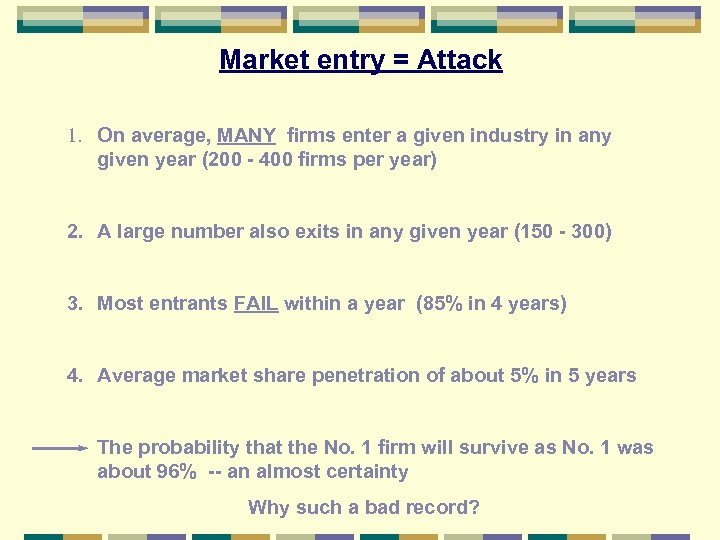 Market entry = Attack

1. On average, MANY firms enter a given industry in any given year (200 - 400 firms per year)

2. A large number also exits in any given year (150 - 300)

3. Most entrants FAIL within a year (85% in 4 years)

4. Average market share penetration of about 5% in 5 years

The probability that the No. 1 firm will survive as No. 1 was about 96% -- an almost certainty

Why such a bad record?